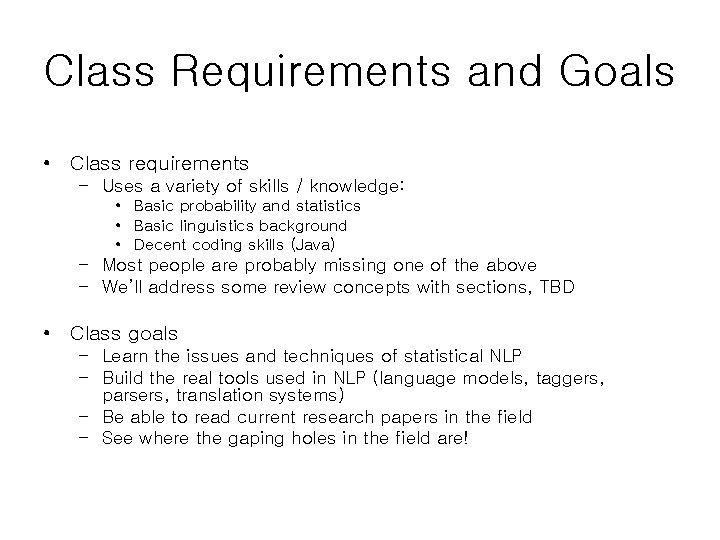 Class Requirements and Goals

• Class requirements
  – Uses a variety of skills / knowledge:
    • Basic probability and statistics
    • Basic linguistics background
    • Decent coding skills (Java)
  – Most people are probably missing one of the above
  – We'll address some review concepts with sections, TBD

• Class goals
  – Learn the issues and techniques of statistical NLP
  – Build the real tools used in NLP (language models, taggers, parsers, translation systems)
  – Be able to read current research papers in the field
  – See where the gaping holes in the field are!